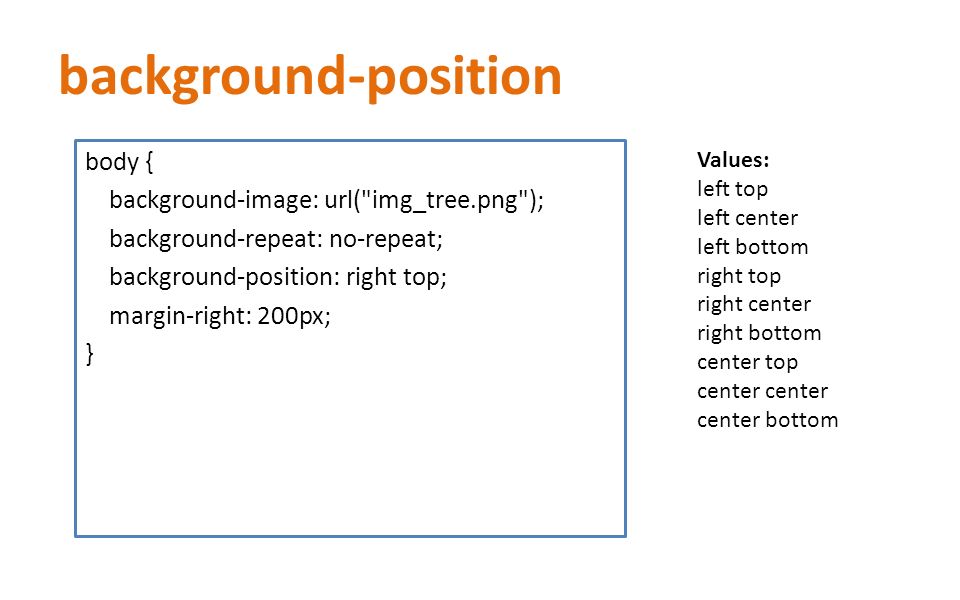 background-position

body {
background-image: url("img_tree.png");
background-repeat: no-repeat;
background-position: right top;
margin-right: 200px;
}

Values:
left top
left center
left bottom
right top
right center
right bottom
center top
center center
center bottom